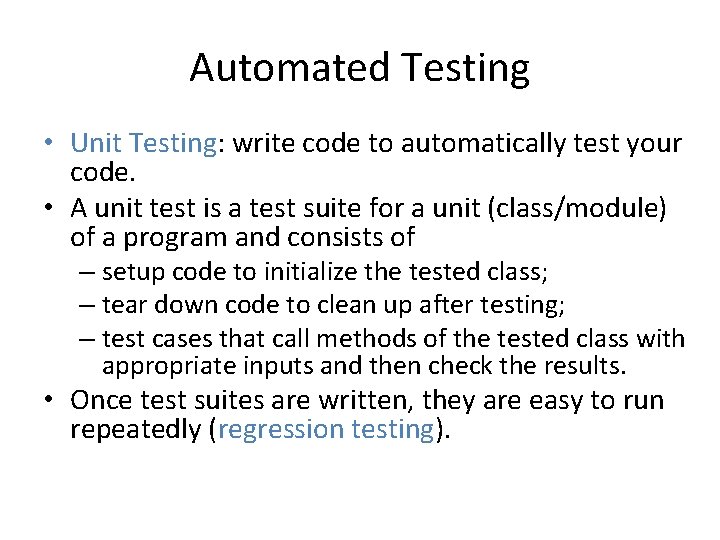 Automated Testing

• Unit Testing: write code to automatically test your code.
• A unit test is a test suite for a unit (class/module) of a program and consists of
– setup code to initialize the tested class;
– tear down code to clean up after testing;
– test cases that call methods of the tested class with appropriate inputs and then check the results.
• Once test suites are written, they are easy to run repeatedly (regression testing).